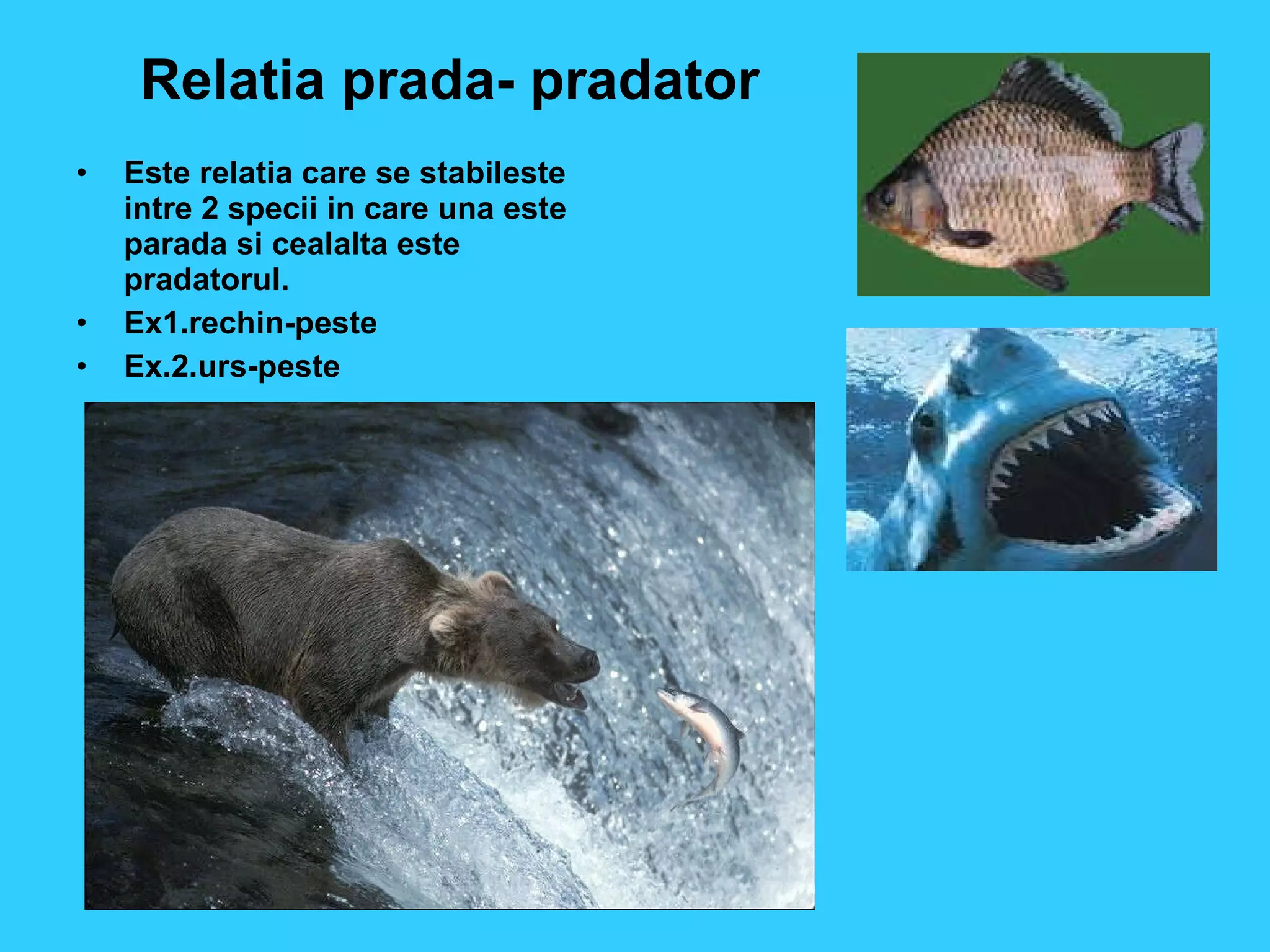 Relatia prada- pradator

• Este relatia care se stabileste intre 2 specii in care una este parada si cealalta este pradatorul.
• Ex1.rechin-peste
• Ex.2.urs-peste